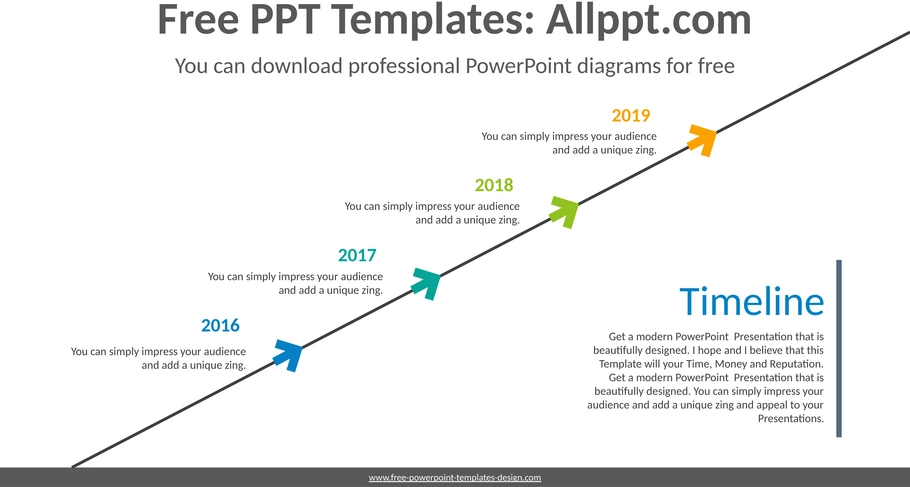 Free PPT Templates: Allppt.com

You can download professional PowerPoint diagrams for free

2019

You can simply impress your audience and add a unique zing.

2018

You can simply impress your audience and add a unique zing.

2017

You can simply impress your audience and add a unique zing.

2016

You can simply impress your audience and add a unique zing.

Timeline

Get a modern PowerPoint Presentation that is beautifully designed. I hope and I believe that this Template will your Time, Money and Reputation. Get a modern PowerPoint Presentation that is beautifully designed. You can simply impress your audience and add a unique zing and appeal to your Presentations.

www.free-powerpoint-templates-design.com